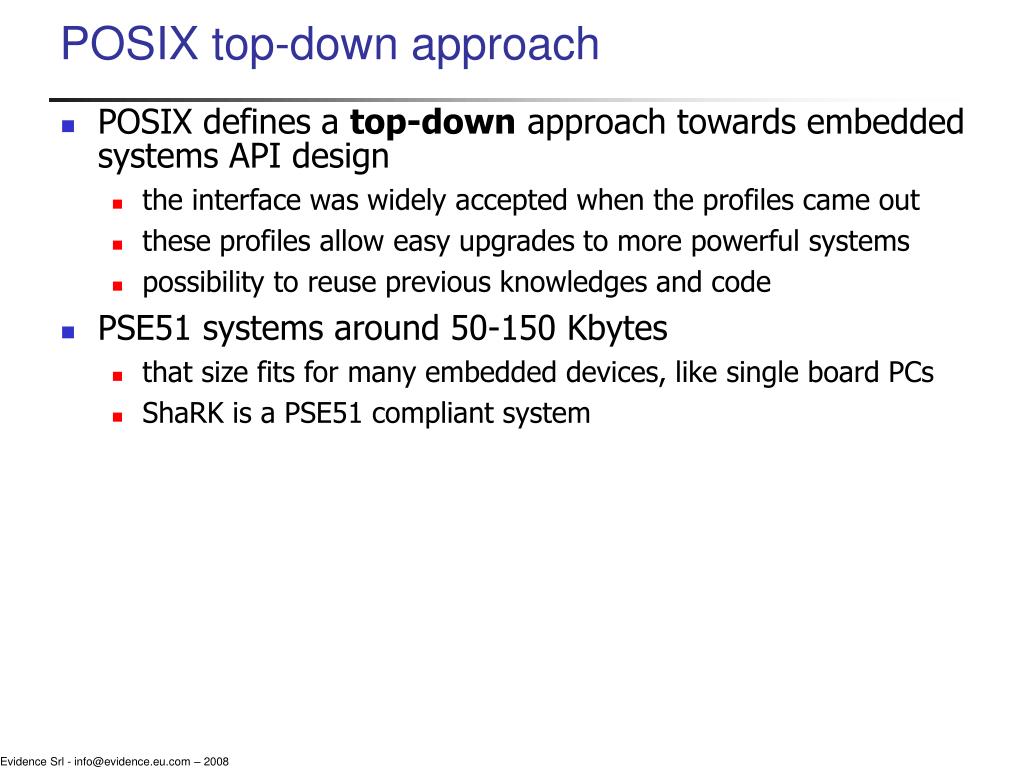 POSIX top-down approach

- POSIX defines a **top-down** approach towards embedded systems API design
  - the interface was widely accepted when the profiles came out
  - these profiles allow easy upgrades to more powerful systems
  - possibility to reuse previous knowledges and code
- PSE51 systems around 50-150 Kbytes
  - that size fits for many embedded devices, like single board PCs
  - ShaRK is a PSE51 compliant system

Evidence Srl - info@evidence.eu.com – 2008